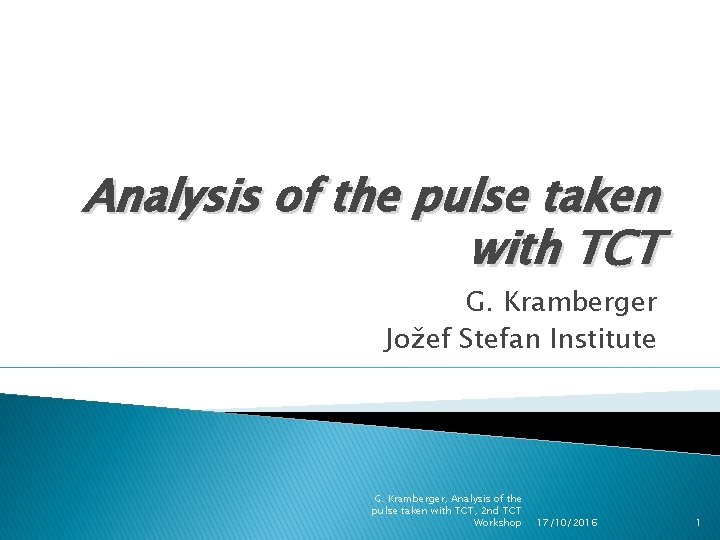 Analysis of the pulse taken with TCT

G. Kramberger
Jožef Stefan Institute

G. Kramberger, Analysis of the pulse taken with TCT, 2nd TCT Workshop

17/10/2016

1